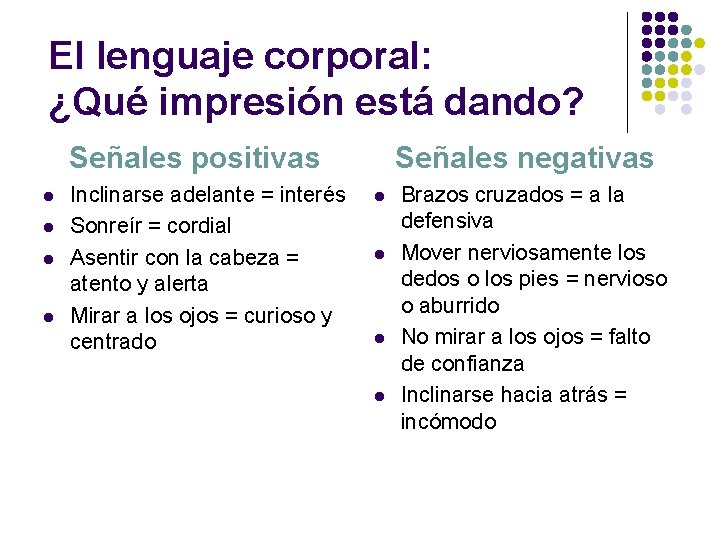 El lenguaje corporal:
¿Qué impresión está dando?

Señales positivas

- Inclinarse adelante = interés
- Sonreír = cordial
- Asentir con la cabeza = atento y alerta
- Mirar a los ojos = curioso y centrado

Señales negativas

- Brazos cruzados = a la defensiva
- Mover nerviosamente los dedos o los pies = nervioso o aburrido
- No mirar a los ojos = falto de confianza
- Inclinarse hacia atrás = incómodo